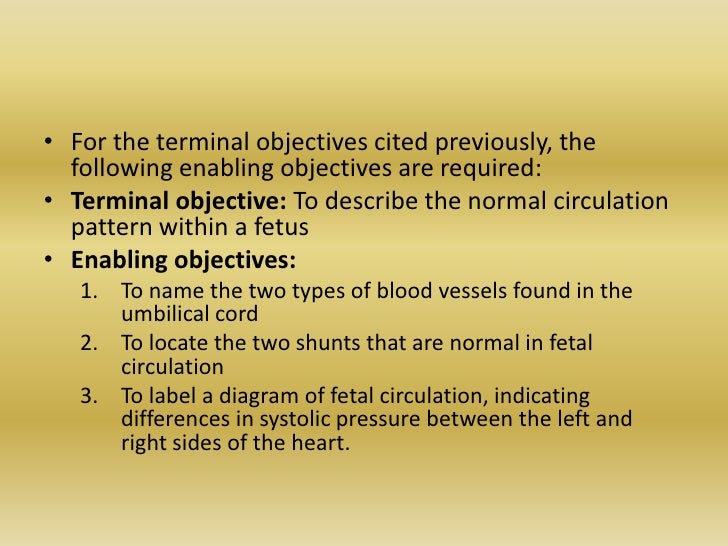 • For the terminal objectives cited previously, the following enabling objectives are required:

• Terminal objective: To describe the normal circulation pattern within a fetus

• Enabling objectives:

1. To name the two types of blood vessels found in the umbilical cord
2. To locate the two shunts that are normal in fetal circulation
3. To label a diagram of fetal circulation, indicating differences in systolic pressure between the left and right sides of the heart.